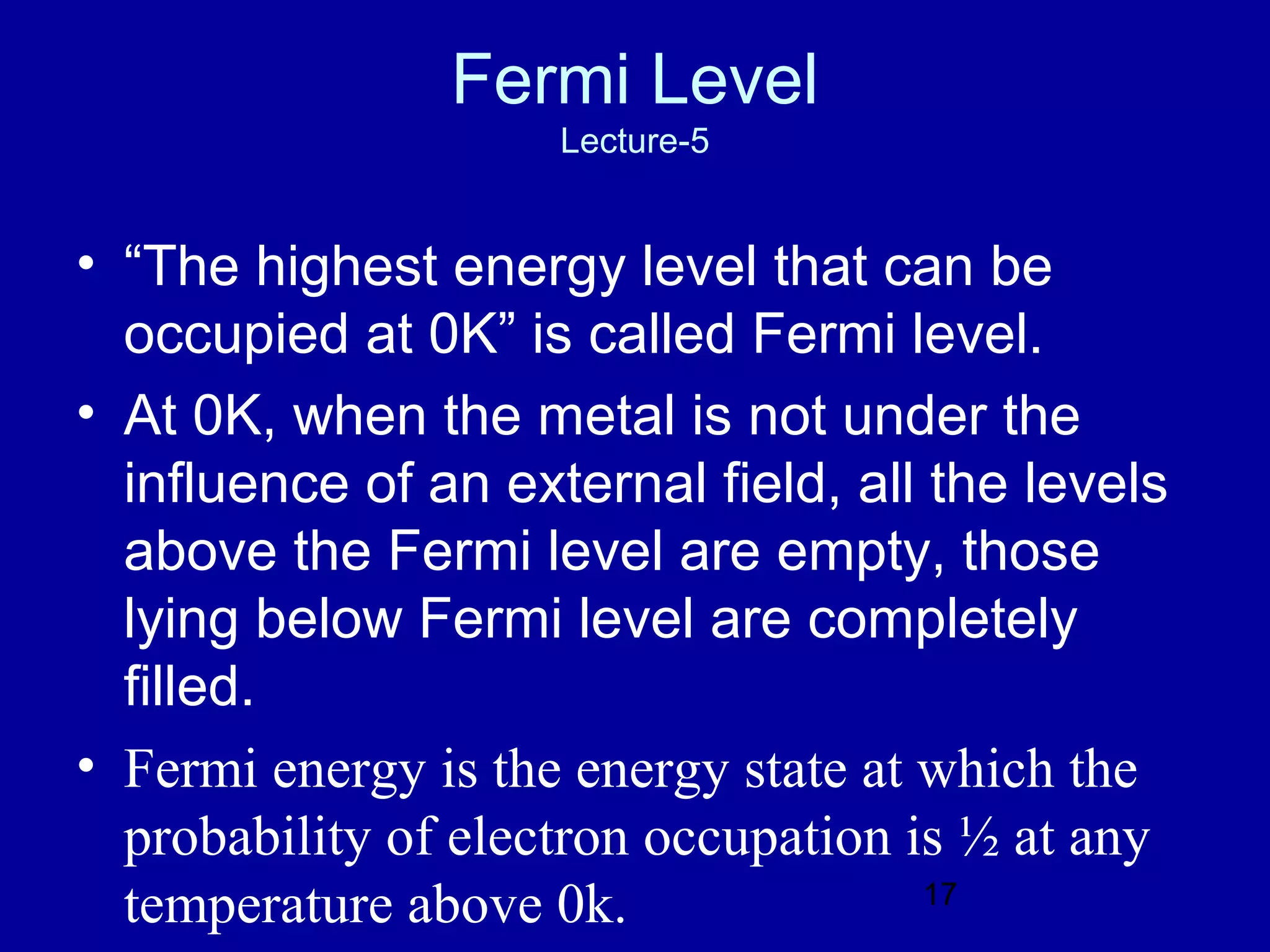 Fermi Level
Lecture-5

• “The highest energy level that can be occupied at 0K” is called Fermi level.

• At 0K, when the metal is not under the influence of an external field, all the levels above the Fermi level are empty, those lying below Fermi level are completely filled.

• Fermi energy is the energy state at which the probability of electron occupation is ½ at any temperature above 0k.

17